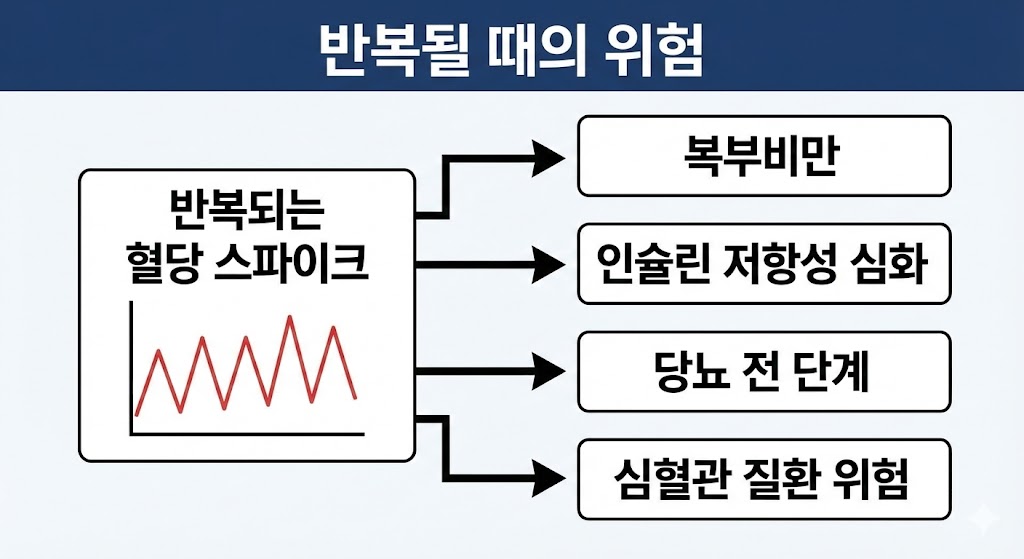 반복될 때의 위험

반복되는 혈당 스파이크

복부비만

인슐린 저항성 심화

당뇨 전 단계

심혈관 질환 위험